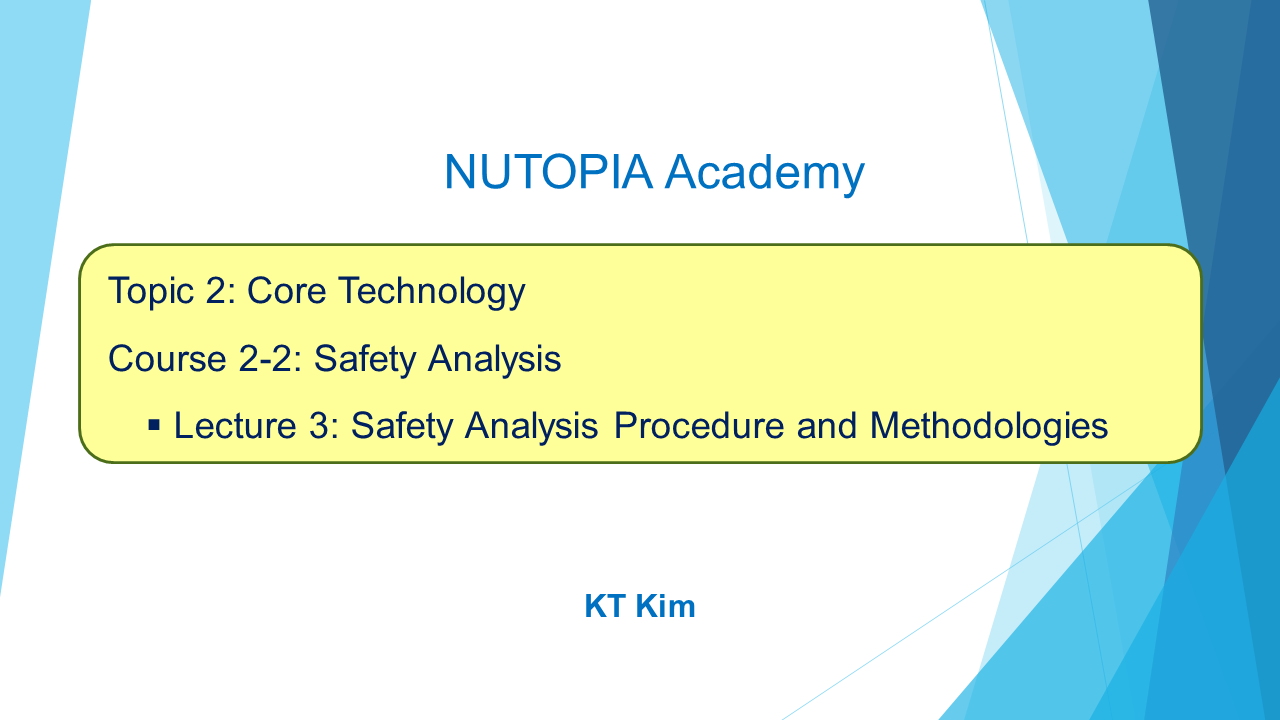 NUTOPIA Academy

Topic 2: Core Technology

Course 2-2: Safety Analysis

▪ Lecture 3: Safety Analysis Procedure and Methodologies

KT Kim